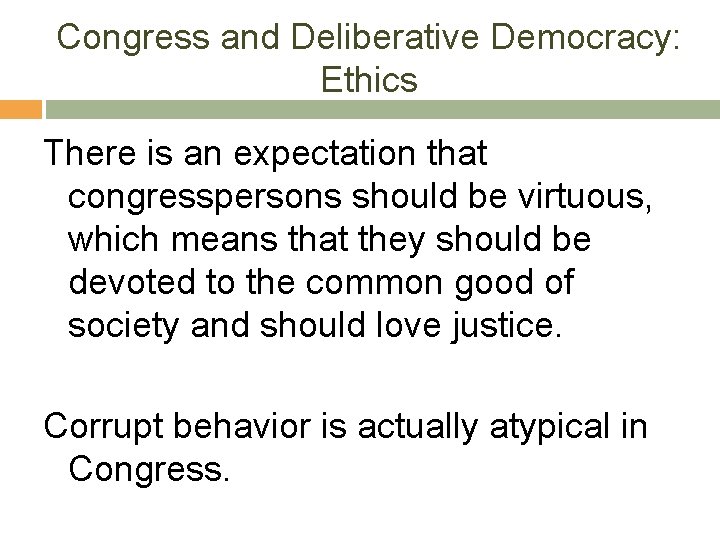 Congress and Deliberative Democracy: Ethics

There is an expectation that congresspersons should be virtuous, which means that they should be devoted to the common good of society and should love justice.

Corrupt behavior is actually atypical in Congress.